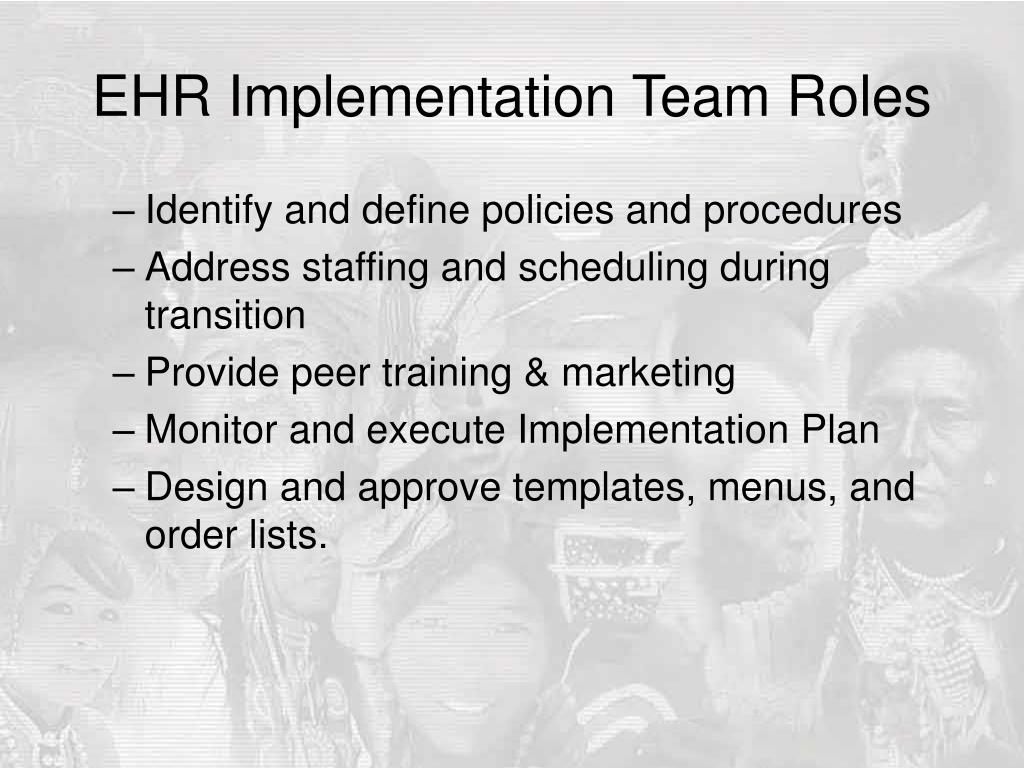 EHR Implementation Team Roles

– Identify and define policies and procedures
– Address staffing and scheduling during transition
– Provide peer training & marketing
– Monitor and execute Implementation Plan
– Design and approve templates, menus, and order lists.